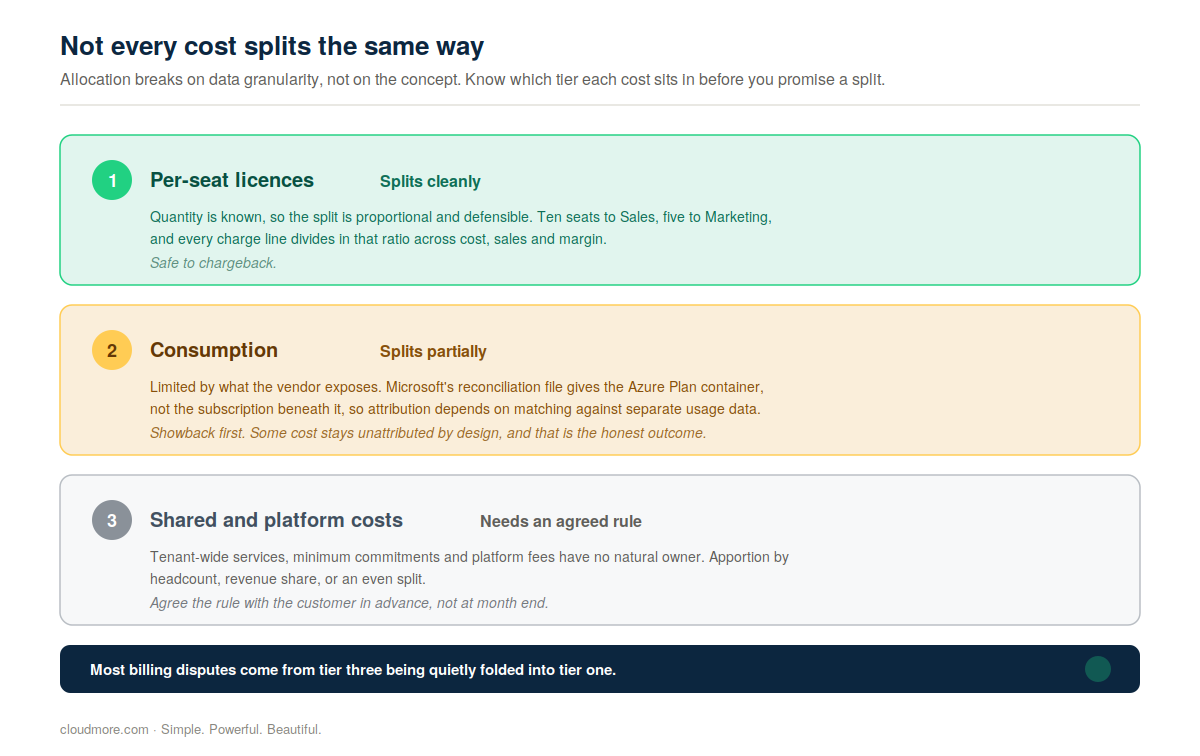 Not every cost splits the same way

Allocation breaks on data granularity, not on the concept. Know which tier each cost sits in before you promise a split.

1

Per-seat licences

Splits cleanly

Quantity is known, so the split is proportional and defensible. Ten seats to Sales, five to Marketing, and every charge line divides in that ratio across cost, sales and margin.

Safe to chargeback.

2

Consumption

Splits partially

Limited by what the vendor exposes. Microsoft's reconciliation file gives the Azure Plan container, not the subscription beneath it, so attribution depends on matching against separate usage data.

Showback first. Some cost stays unattributed by design, and that is the honest outcome.

3

Shared and platform costs

Needs an agreed rule

Tenant-wide services, minimum commitments and platform fees have no natural owner. Apportion by headcount, revenue share, or an even split.

Agree the rule with the customer in advance, not at month end.

Most billing disputes come from tier three being quietly folded into tier one.

cloudmore.com · Simple. Powerful. Beautiful.